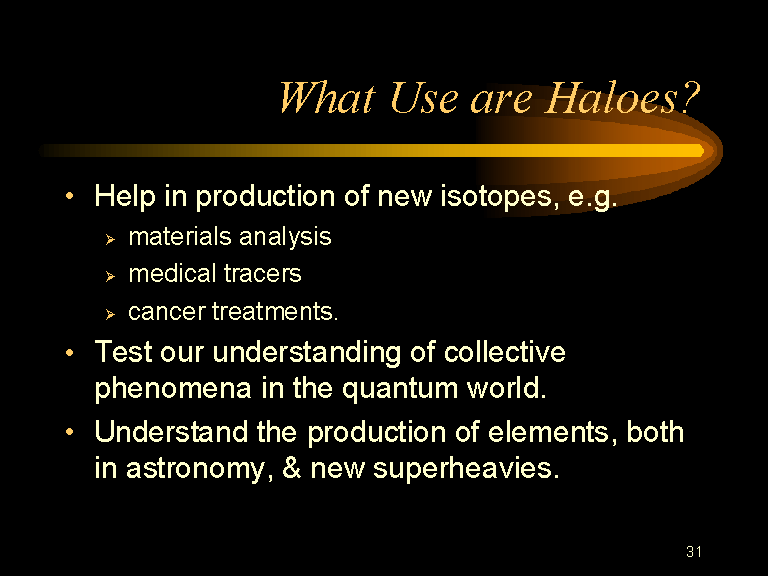 What Use are Haloes?

• Help in production of new isotopes, e.g.
  ➢ materials analysis
  ➢ medical tracers
  ➢ cancer treatments.
• Test our understanding of collective phenomena in the quantum world.
• Understand the production of elements, both in astronomy, & new superheavies.

31